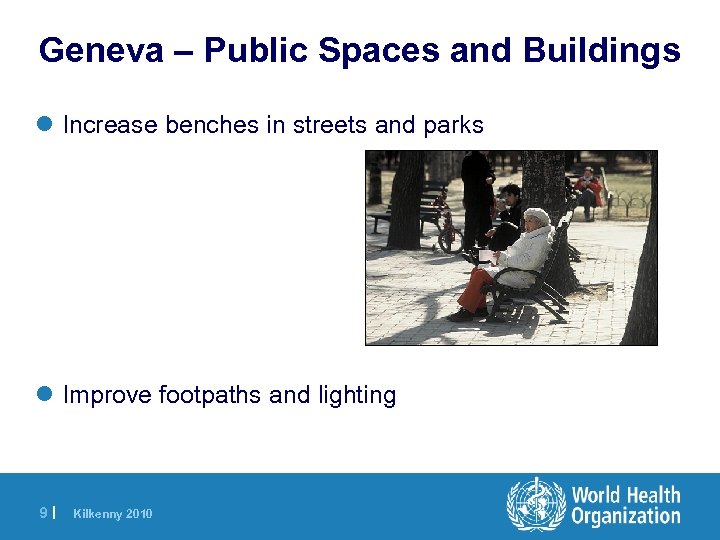 Geneva – Public Spaces and Buildings

Increase benches in streets and parks

Improve footpaths and lighting

9 | Kilkenny 2010

World Health Organization